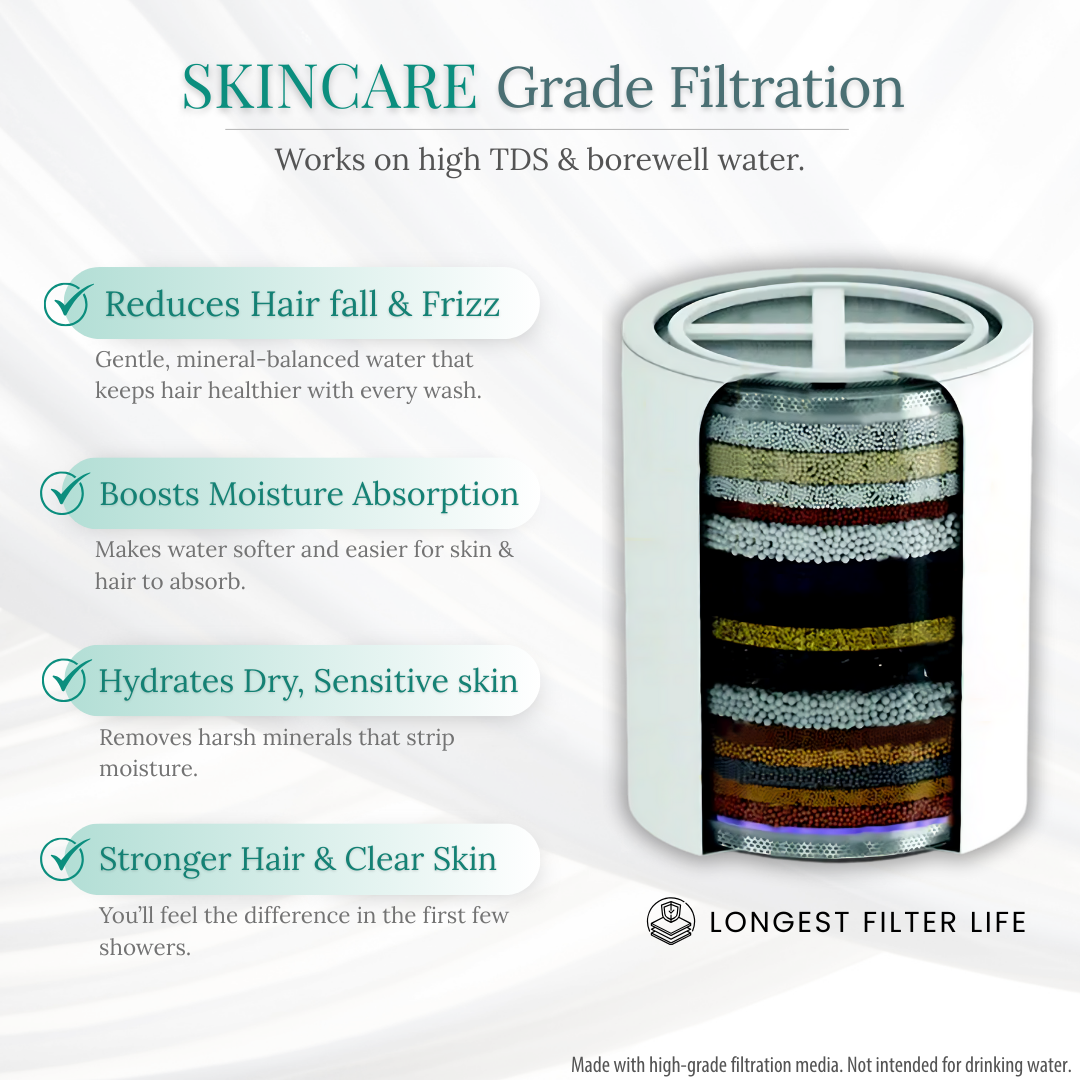 SKINCARE Grade Filtration

Works on high TDS & borewell water.

Reduces Hair fall & Frizz

Gentle, mineral-balanced water that keeps hair healthier with every wash.

Boosts Moisture Absorption

Makes water softer and easier for skin & hair to absorb.

Hydrates Dry, Sensitive skin

Removes harsh minerals that strip moisture.

Stronger Hair & Clear Skin

You'll feel the difference in the first few showers.

LONGEST FILTER LIFE

Made with high-grade filtration media. Not intended for drinking water.